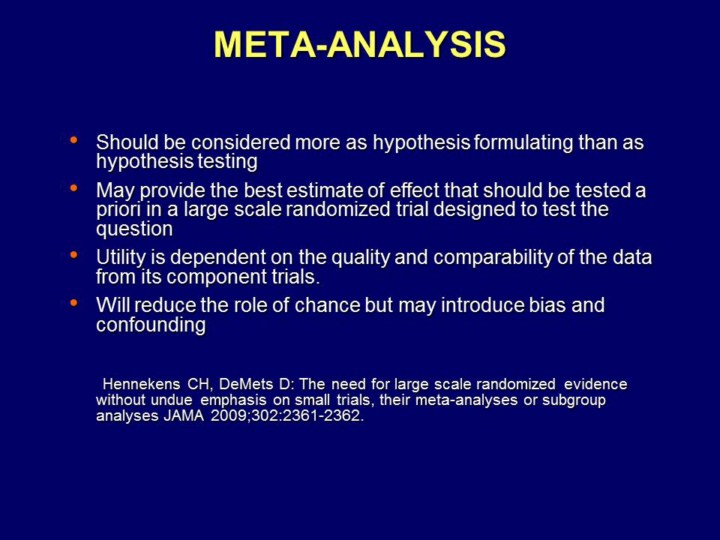 META-ANALYSIS

• Should be considered more as hypothesis formulating than as hypothesis testing
• May provide the best estimate of effect that should be tested a priori in a large scale randomized trial designed to test the question
• Utility is dependent on the quality and comparability of the data from its component trials.
• Will reduce the role of chance but may introduce bias and confounding

Hennekens CH, DeMets D: The need for large scale randomized evidence without undue emphasis on small trials, their meta-analyses or subgroup analyses JAMA 2009;302:2361-2362.